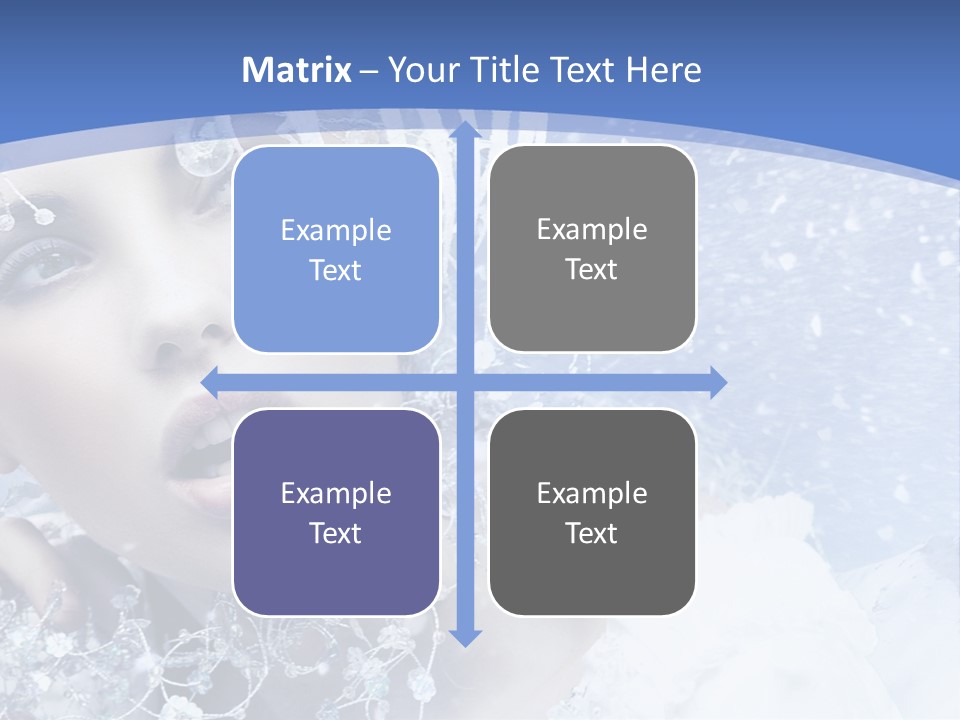 Matrix – Your Title Text Here

Example Text

Example Text

Example Text

Example Text